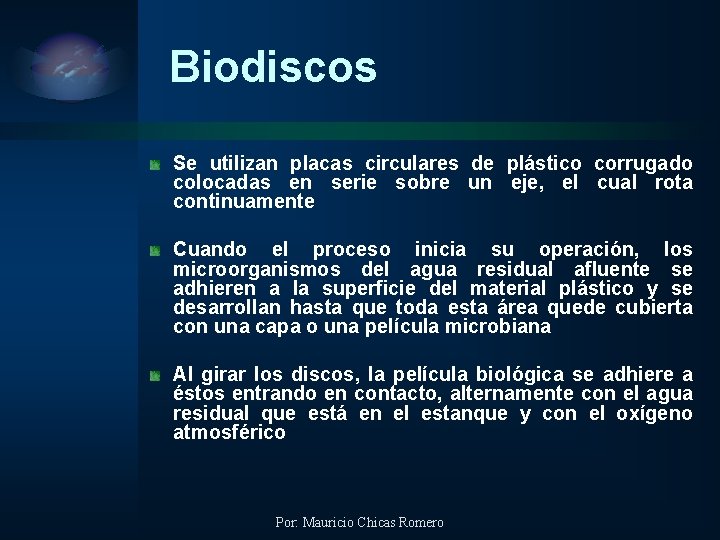 Biodiscos

Se utilizan placas circulares de plástico corrugado colocadas en serie sobre un eje, el cual rota continuamente

Cuando el proceso inicia su operación, los microorganismos del agua residual afluente se adhieren a la superficie del material plástico y se desarrollan hasta que toda esta área quede cubierta con una capa o una película microbiana

Al girar los discos, la película biológica se adhiere a éstos entrando en contacto, alternamente con el agua residual que está en el estanque y con el oxígeno atmosférico

Por: Mauricio Chicas Romero